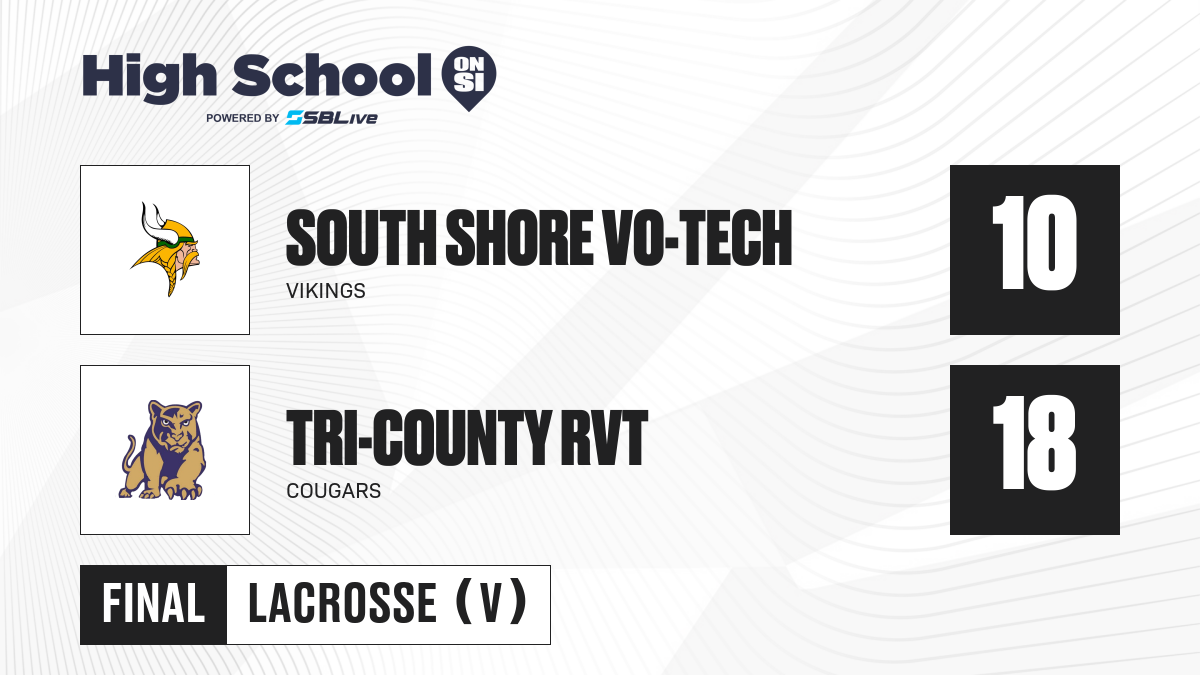 High School ON SI
POWERED BY SBLive

SOUTH SHORE VO-TECH
VIKINGS
10

TRI-COUNTY RVT
COUGARS
18

FINAL LACROSSE (V)